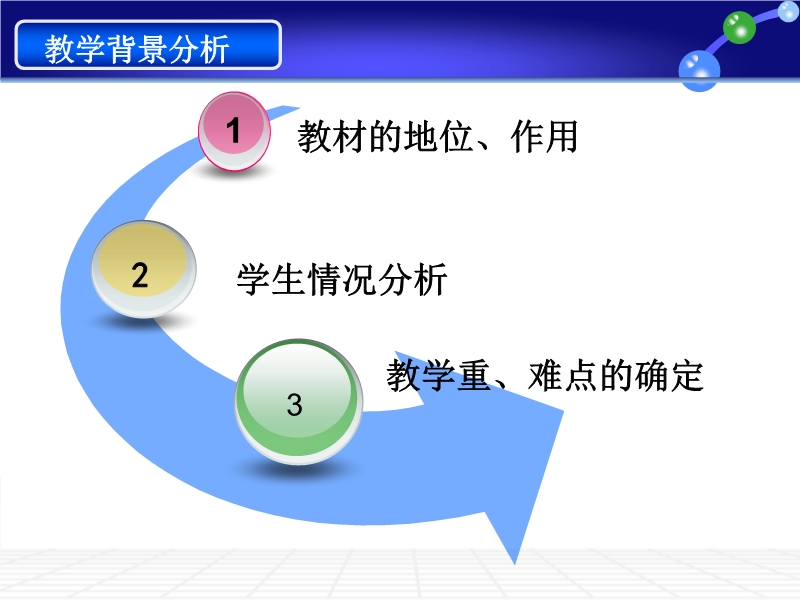 教学背景分析

1 教材的地位、作用

2 学生情况分析

3 教学重、难点的确定